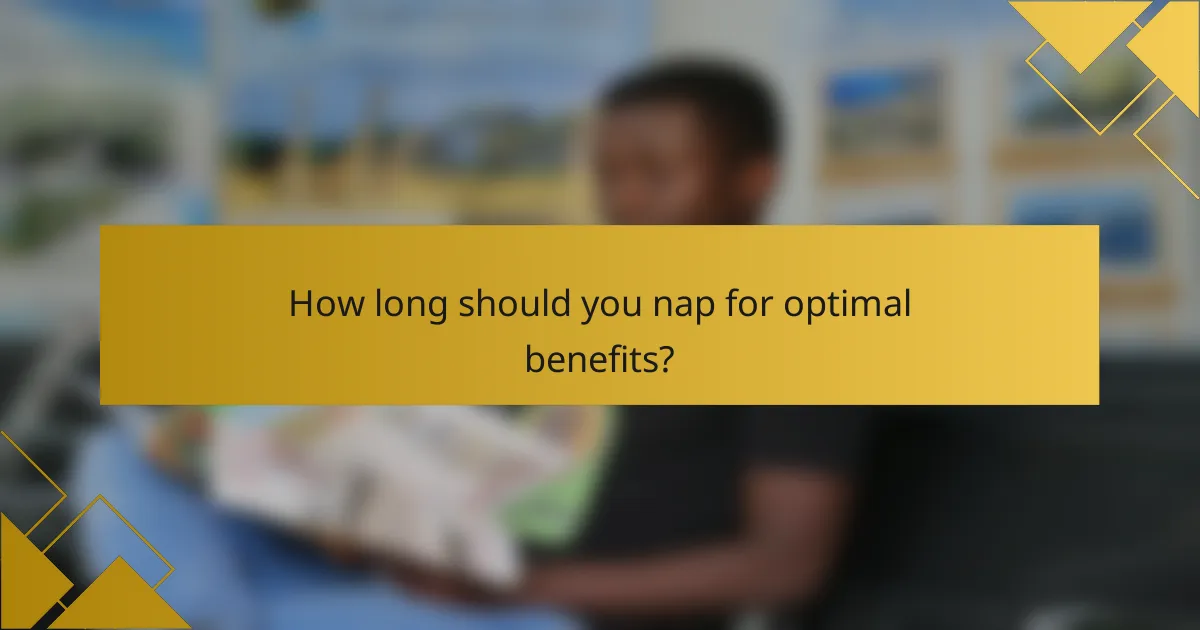 How long should you nap for optimal benefits?